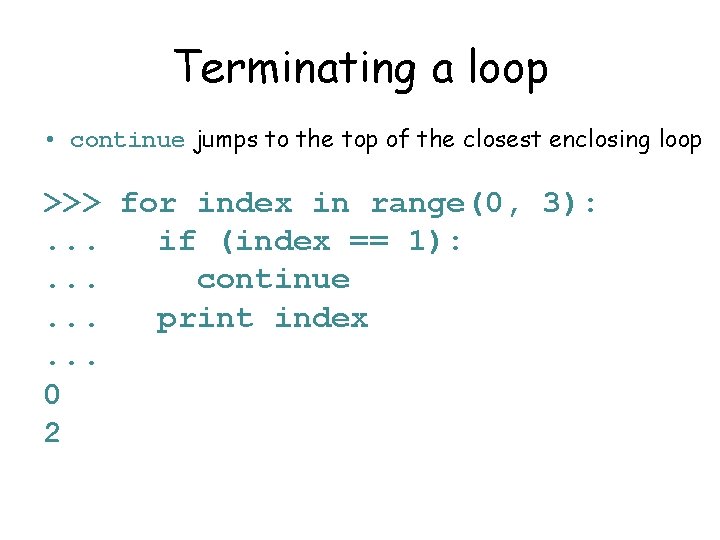 Terminating a loop

• continue jumps to the top of the closest enclosing loop

>>> for index in range(0, 3):
...   if (index == 1):
...     continue
...   print index
...
0
2